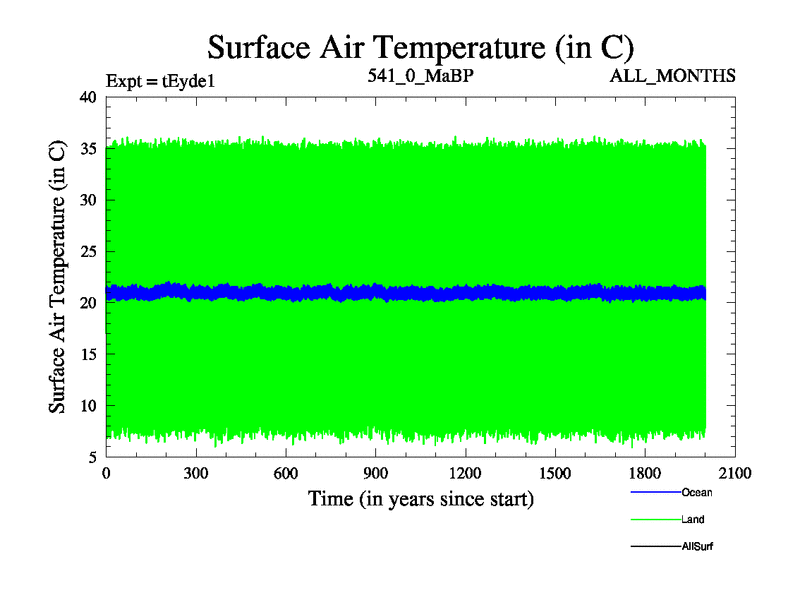 Surface Air Temperature (in C)

Expt = tEyde1

541_0_MaBP

ALL_MONTHS

Surface Air Temperature (in C)

40
35
30
25
20
15
10
5

0
300
600
900
1200
1500
1800
2100

Time (in years since start)

Ocean
Land
AllSurf